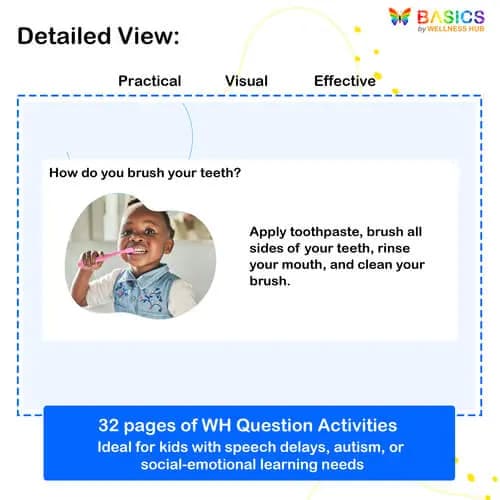 BASICS
by WELLNESS HUB

Detailed View:

Practical Visual Effective

How do you brush your teeth?

Apply toothpaste, brush all sides of your teeth, rinse your mouth, and clean your brush.

32 pages of WH Question Activities
Ideal for kids with speech delays, autism, or social-emotional learning needs